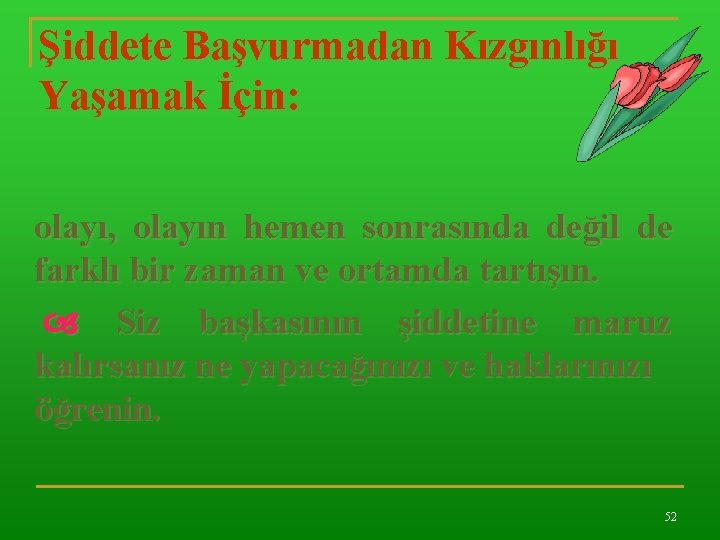 Şiddete Başvurmadan Kızgınlığı Yaşamak İçin:

olayı, olayın hemen sonrasında değil de farklı bir zaman ve ortamda tartışın.

Siz başkasının şiddetine maruz kalırsanız ne yapacağınızı ve haklarınızı öğrenin.

52